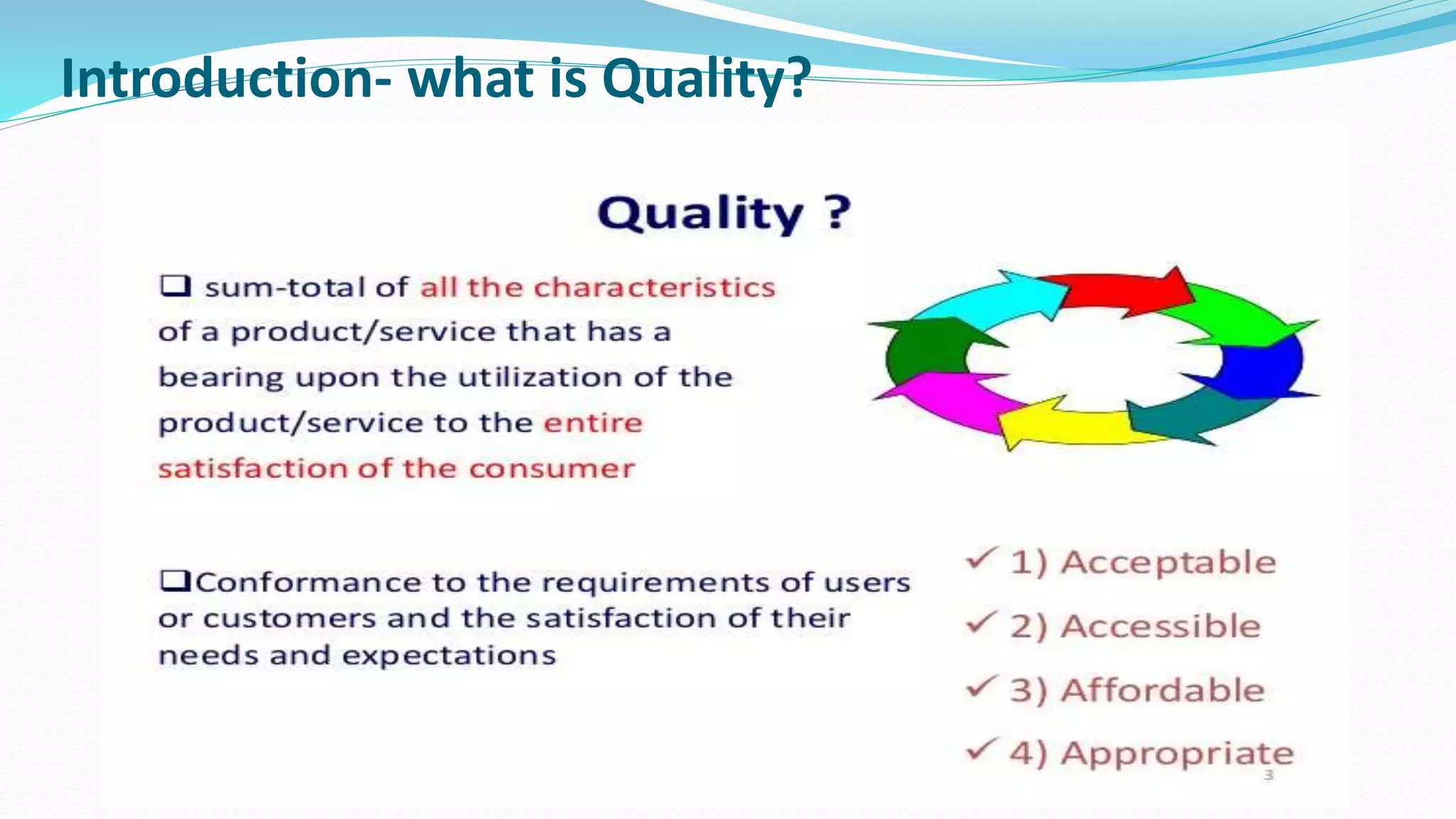 Introduction- what is Quality?

Quality ?

❑ sum-total of all the characteristics of a product/service that has a bearing upon the utilization of the product/service to the entire satisfaction of the consumer

❑Conformance to the requirements of users or customers and the satisfaction of their needs and expectations

✓ 1) Acceptable

✓ 2) Accessible

✓ 3) Affordable

✓ 4) Appropriate

3